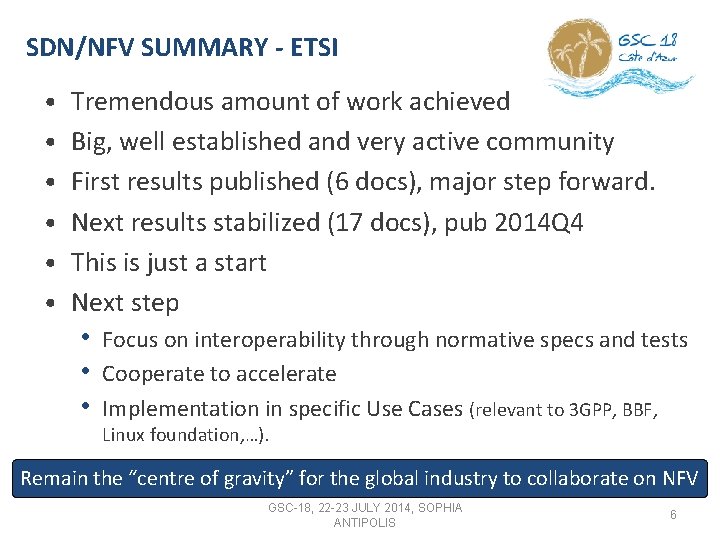 SDN/NFV SUMMARY - ETSI

GSC 18
Côte d'Azur

• Tremendous amount of work achieved
• Big, well established and very active community
• First results published (6 docs), major step forward.
• Next results stabilized (17 docs), pub 2014Q4
• This is just a start
• Next step
  • Focus on interoperability through normative specs and tests
  • Cooperate to accelerate
  • Implementation in specific Use Cases (relevant to 3GPP, BBF, Linux foundation,…).

Remain the "centre of gravity" for the global industry to collaborate on NFV

GSC-18, 22-23 JULY 2014, SOPHIA ANTIPOLIS

6